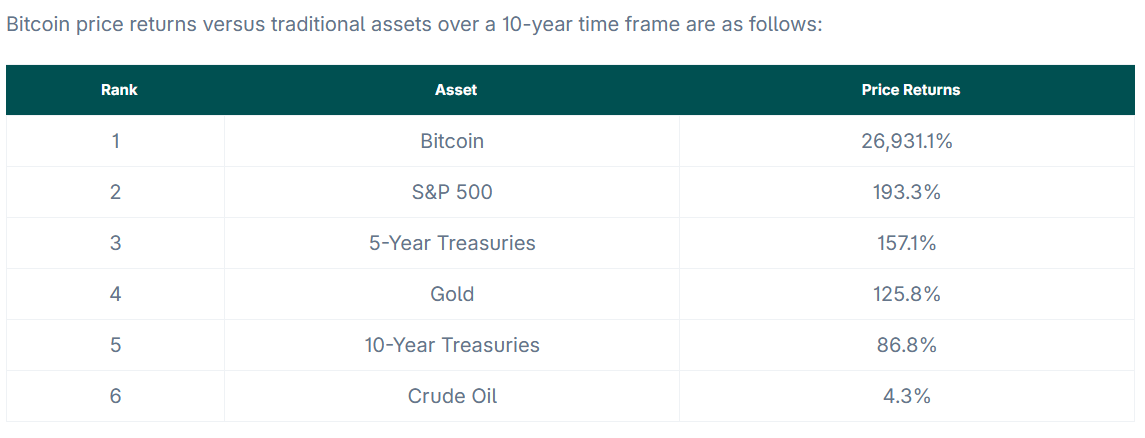 Bitcoin price returns versus traditional assets over a 10-year time frame are as follows:

| Rank | Asset | Price Returns |
|---|---|---|
| 1 | Bitcoin | 26,931.1% |
| 2 | S&P 500 | 193.3% |
| 3 | 5-Year Treasuries | 157.1% |
| 4 | Gold | 125.8% |
| 5 | 10-Year Treasuries | 86.8% |
| 6 | Crude Oil | 4.3% |